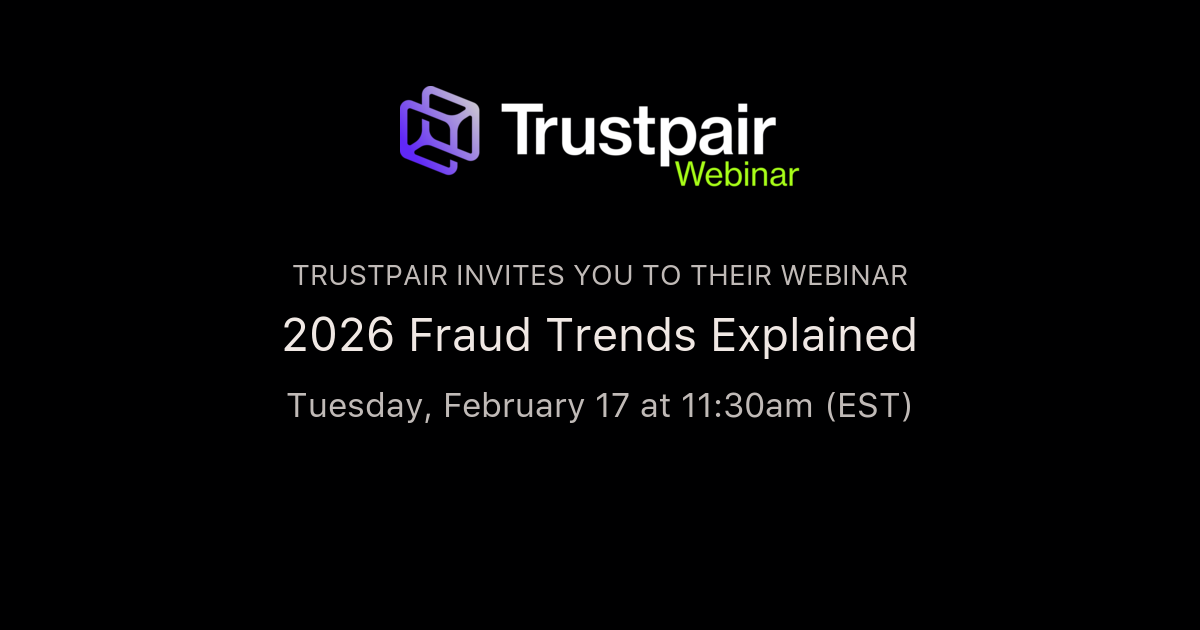 Trustpair
Webinar

TRUSTPAIR INVITES YOU TO THEIR WEBINAR

2026 Fraud Trends Explained

Tuesday, February 17 at 11:30am (EST)